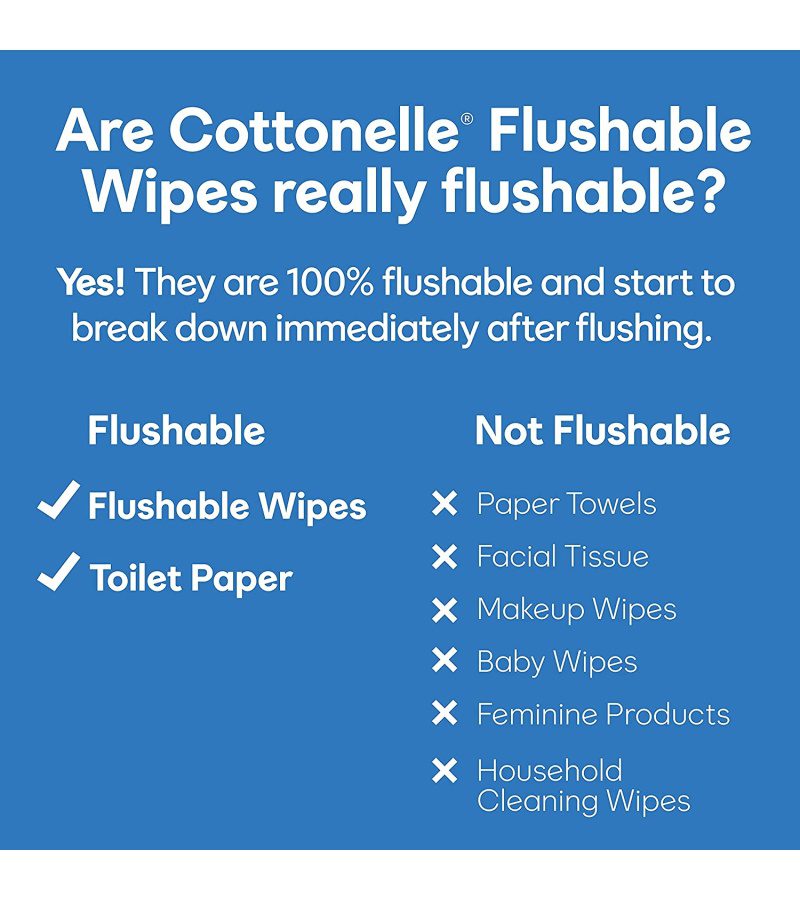 Are Cottonelle® Flushable Wipes really flushable?

Yes! They are 100% flushable and start to break down immediately after flushing.

Flushable

✓ Flushable Wipes

✓ Toilet Paper

Not Flushable

✕ Paper Towels

✕ Facial Tissue

✕ Makeup Wipes

✕ Baby Wipes

✕ Feminine Products

✕ Household Cleaning Wipes